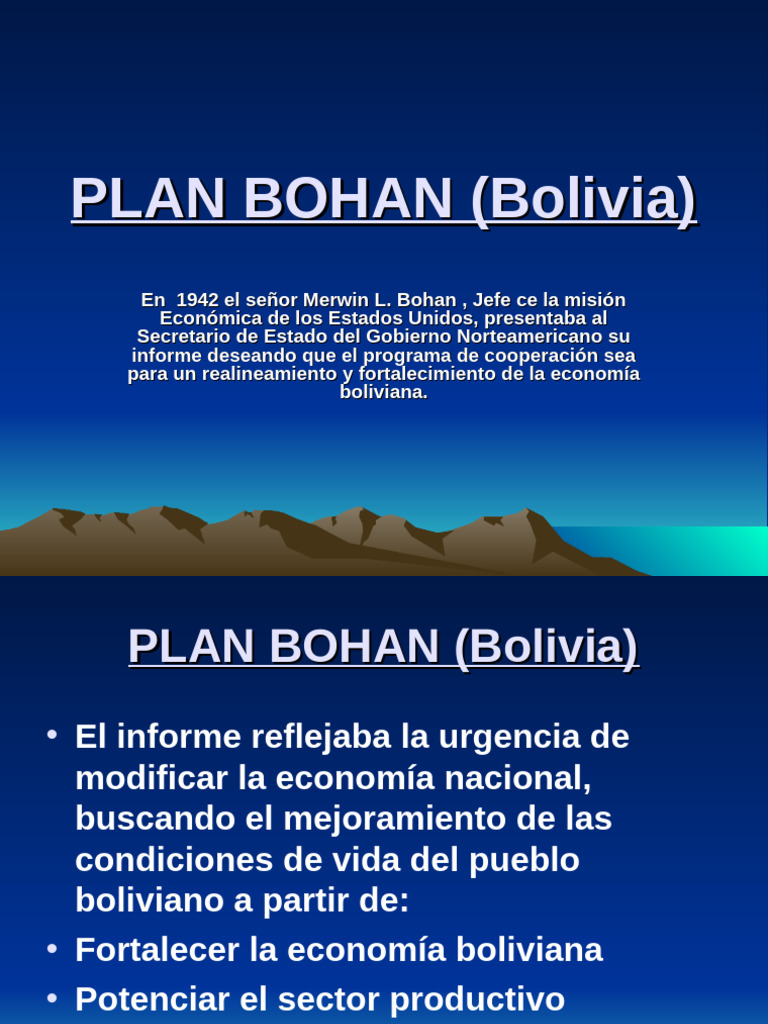 PLAN BOHAN (Bolivia)

En 1942 el señor Merwin L. Bohan , Jefe ce la misión Económica de los Estados Unidos, presentaba al Secretario de Estado del Gobierno Norteamericano su informe deseando que el programa de cooperación sea para un realineamiento y fortalecimiento de la economía boliviana.

PLAN BOHAN (Bolivia)

• El informe reflejaba la urgencia de modificar la economía nacional, buscando el mejoramiento de las condiciones de vida del pueblo boliviano a partir de:
• Fortalecer la economía boliviana
• Potenciar el sector productivo